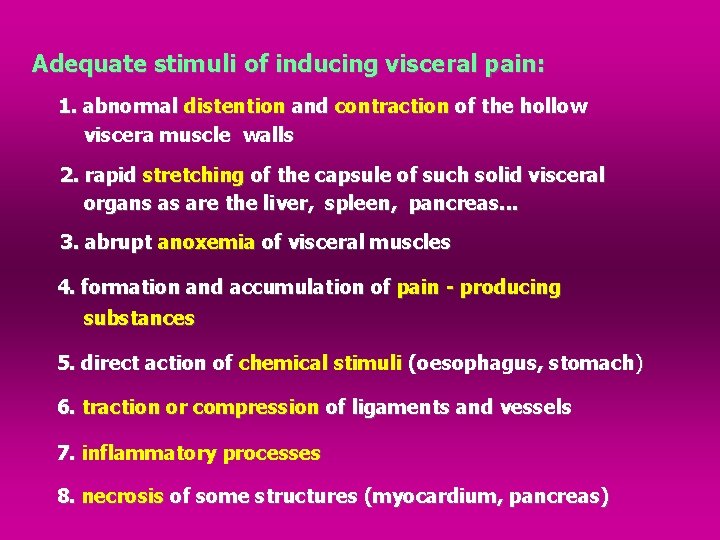 Adequate stimuli of inducing visceral pain:

1. abnormal distention and contraction of the hollow viscera muscle walls

2. rapid stretching of the capsule of such solid visceral organs as are the liver, spleen, pancreas...

3. abrupt anoxemia of visceral muscles

4. formation and accumulation of pain - producing substances

5. direct action of chemical stimuli (oesophagus, stomach)

6. traction or compression of ligaments and vessels

7. inflammatory processes

8. necrosis of some structures (myocardium, pancreas)